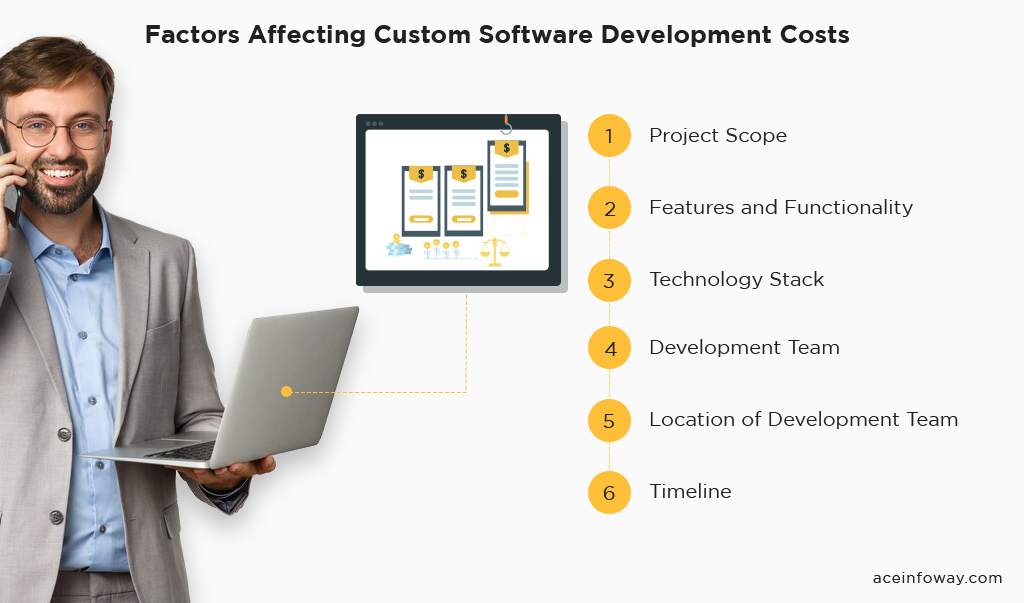 Factors Affecting Custom Software Development Costs

$ $ $

1 Project Scope

2 Features and Functionality

3 Technology Stack

4 Development Team

5 Location of Development Team

6 Timeline

aceinfoway.com